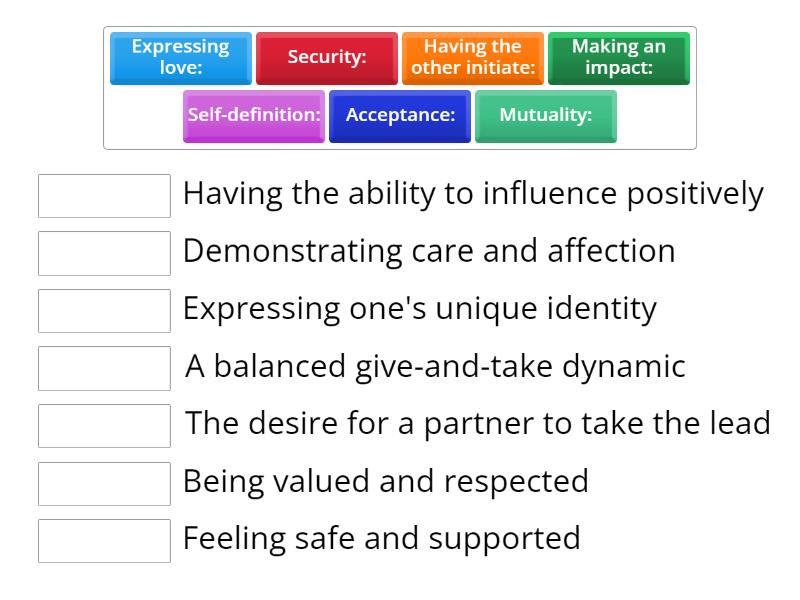 Expressing love:
Security:
Having the other initiate:
Making an impact:
Self-definition:
Acceptance:
Mutuality:

Having the ability to influence positively
Demonstrating care and affection
Expressing one's unique identity
A balanced give-and-take dynamic
The desire for a partner to take the lead
Being valued and respected
Feeling safe and supported